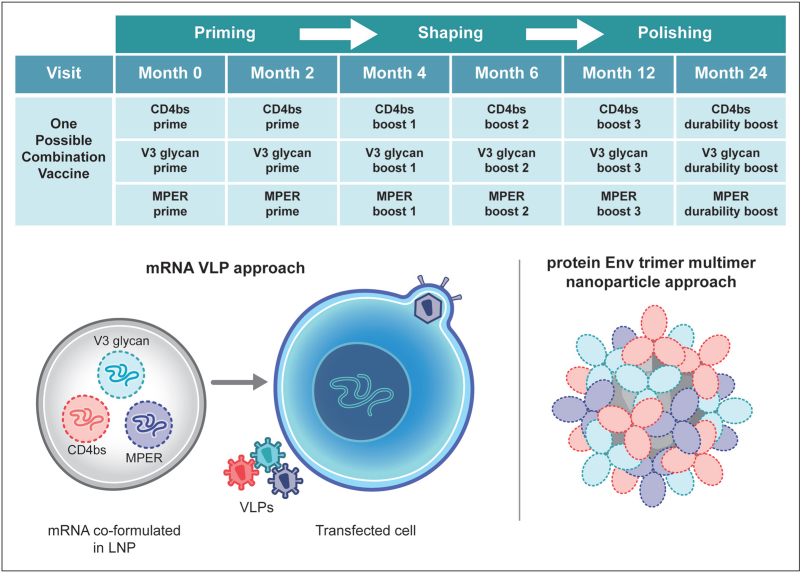 Priming Shaping Polishing

| Visit | Month 0 | Month 2 | Month 4 | Month 6 | Month 12 | Month 24 |
|---|---|---|---|---|---|---|
| One Possible Combination Vaccine | CD4bs prime | CD4bs prime | CD4bs boost 1 | CD4bs boost 2 | CD4bs boost 3 | CD4bs durability boost |
| | V3 glycan prime | V3 glycan prime | V3 glycan boost 1 | V3 glycan boost 2 | V3 glycan boost 3 | V3 glycan durability boost |
| | MPER prime | MPER prime | MPER boost 1 | MPER boost 2 | MPER boost 3 | MPER durability boost |

mRNA VLP approach

V3 glycan

CD4bs

MPER

VLPs

mRNA co-formulated in LNP

Transfected cell

protein Env trimer multimer nanoparticle approach